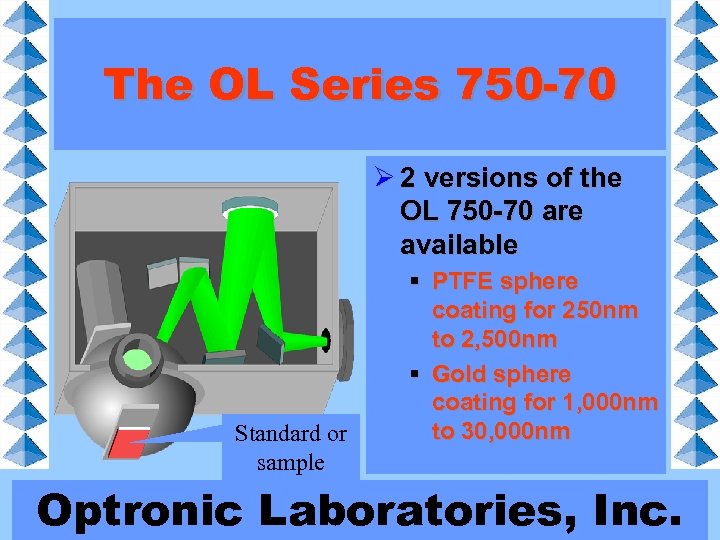 The OL Series 750-70

➢ 2 versions of the OL 750-70 are available

▪ PTFE sphere coating for 250nm to 2,500nm

▪ Gold sphere coating for 1,000nm to 30,000nm

Standard or sample

Optronic Laboratories, Inc.